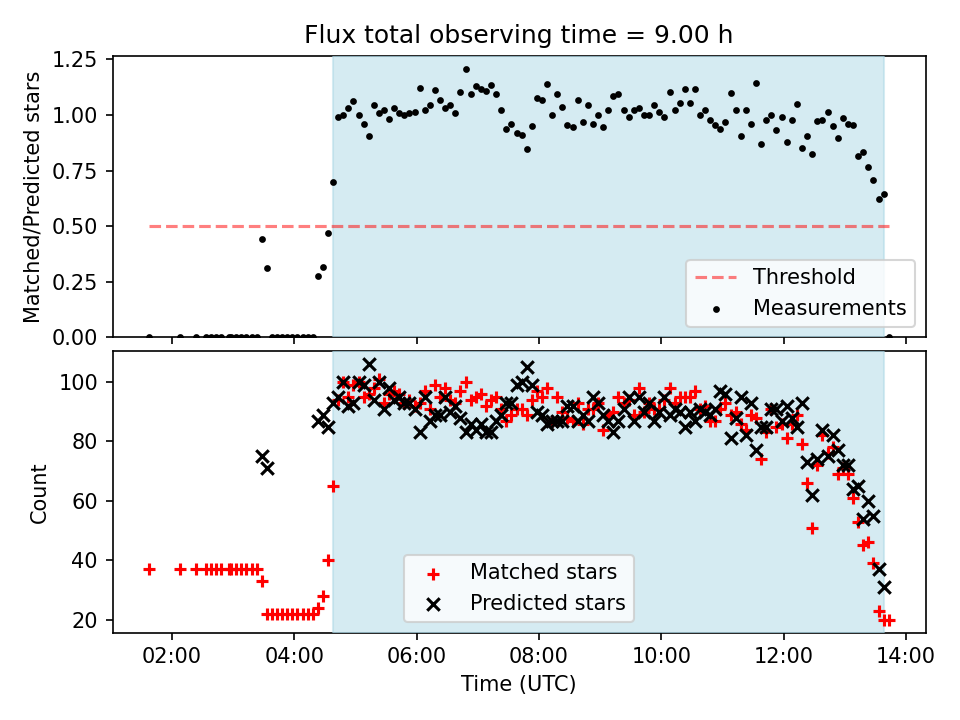 Flux total observing time = 9.00 h

Matched/Predicted stars

1.25
1.00
0.75
0.50
0.25
0.00

Threshold
Measurements

Count

100
80
60
40
20

Matched stars
Predicted stars

02:00
04:00
06:00
08:00
10:00
12:00
14:00

Time (UTC)